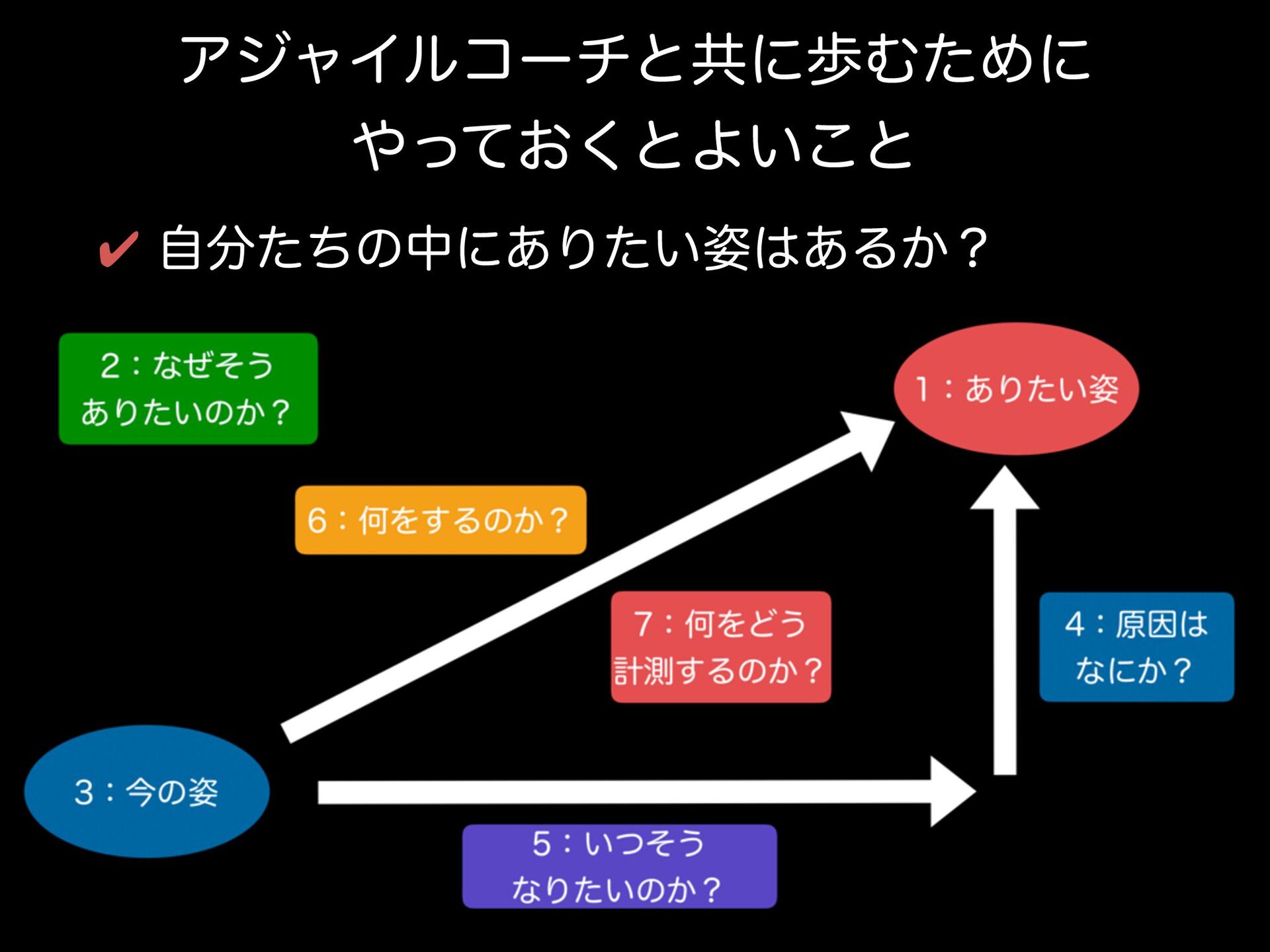 アジャイルコーチと共に歩むために
やっておくとよいこと

✔ 自分たちの中にありたい姿はあるか？

2：なぜそう
ありたいのか？

1：ありたい姿

6：何をするのか？

7：何をどう
計測するのか？

4：原因は
なにか？

3：今の姿

5：いつそう
なりたいのか？